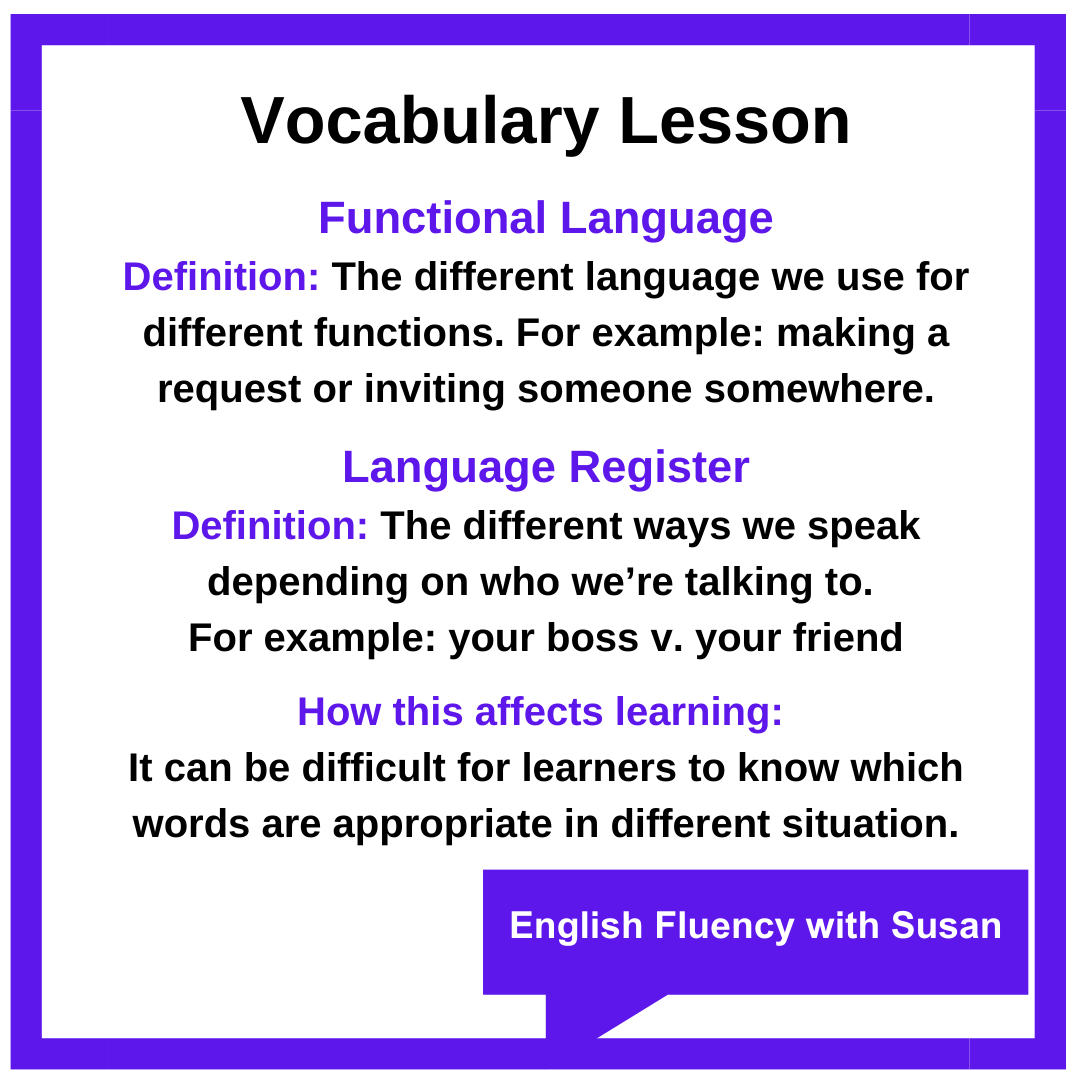 Vocabulary Lesson

Functional Language

Definition: The different language we use for different functions. For example: making a request or inviting someone somewhere.

Language Register

Definition: The different ways we speak depending on who we're talking to.
For example: your boss v. your friend

How this affects learning:

It can be difficult for learners to know which words are appropriate in different situation.

English Fluency with Susan